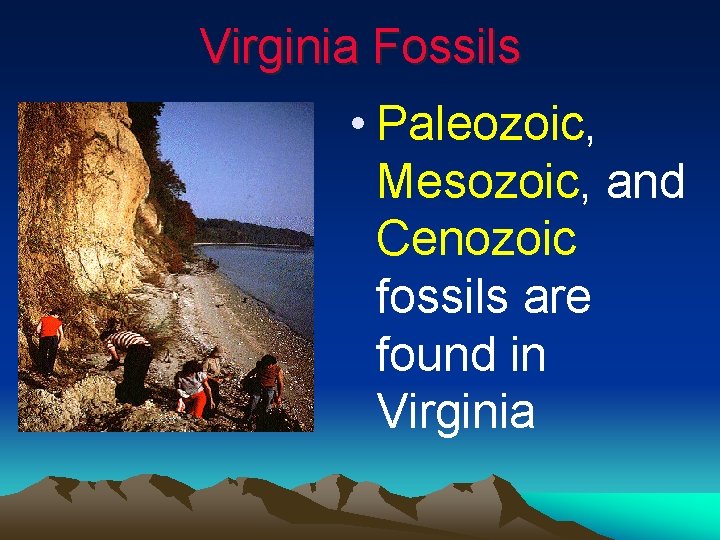 Virginia Fossils

• Paleozoic, Mesozoic, and Cenozoic fossils are found in Virginia